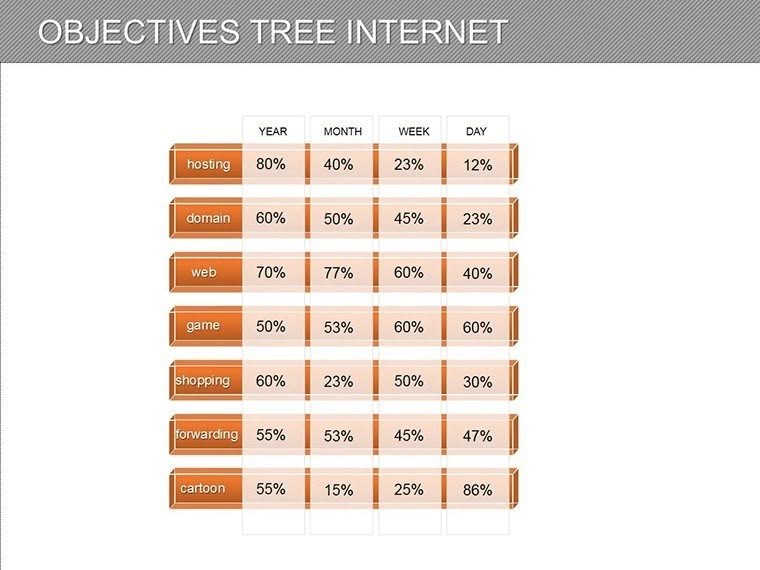 OBJECTIVES TREE INTERNET

|  | YEAR | MONTH | WEEK | DAY |
|---|---|---|---|---|
| hosting | 80% | 40% | 23% | 12% |
| domain | 60% | 50% | 45% | 23% |
| web | 70% | 77% | 60% | 40% |
| game | 50% | 53% | 60% | 60% |
| shopping | 60% | 23% | 50% | 30% |
| forwarding | 55% | 53% | 45% | 47% |
| cartoon | 55% | 15% | 25% | 86% |